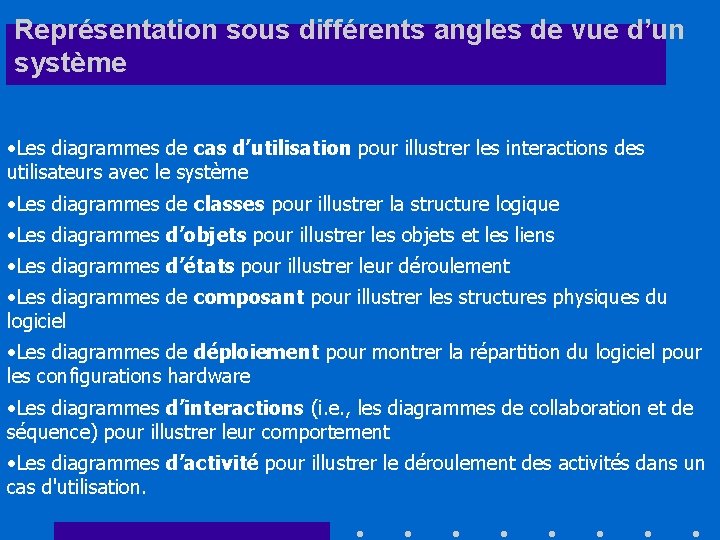 Représentation sous différents angles de vue d'un système

• Les diagrammes de cas d'utilisation pour illustrer les interactions des utilisateurs avec le système

• Les diagrammes de classes pour illustrer la structure logique

• Les diagrammes d'objets pour illustrer les objets et les liens

• Les diagrammes d'états pour illustrer leur déroulement

• Les diagrammes de composant pour illustrer les structures physiques du logiciel

• Les diagrammes de déploiement pour montrer la répartition du logiciel pour les configurations hardware

• Les diagrammes d'interactions (i.e., les diagrammes de collaboration et de séquence) pour illustrer leur comportement

• Les diagrammes d'activité pour illustrer le déroulement des activités dans un cas d'utilisation.